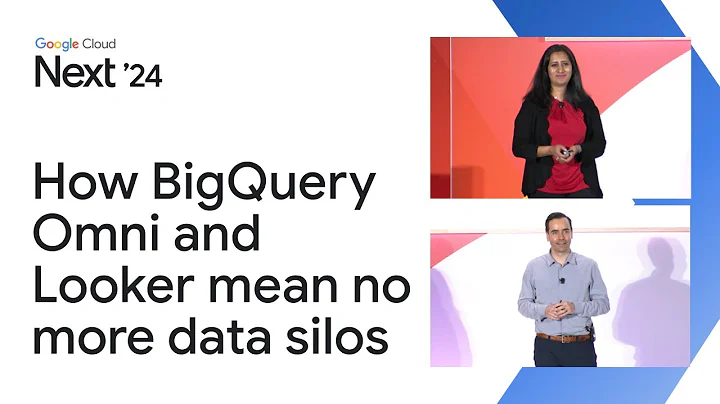 Google Cloud
Next '24

How BigQuery Omni and Looker mean no more data silos